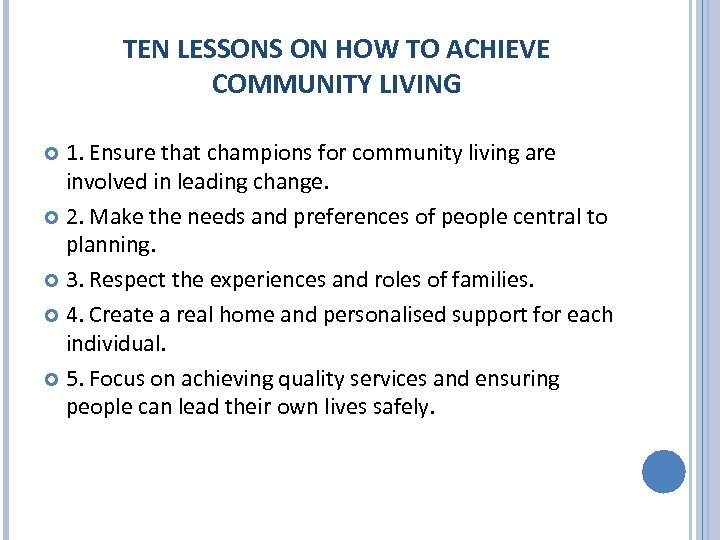 TEN LESSONS ON HOW TO ACHIEVE COMMUNITY LIVING

1. Ensure that champions for community living are involved in leading change.

2. Make the needs and preferences of people central to planning.

3. Respect the experiences and roles of families.

4. Create a real home and personalised support for each individual.

5. Focus on achieving quality services and ensuring people can lead their own lives safely.